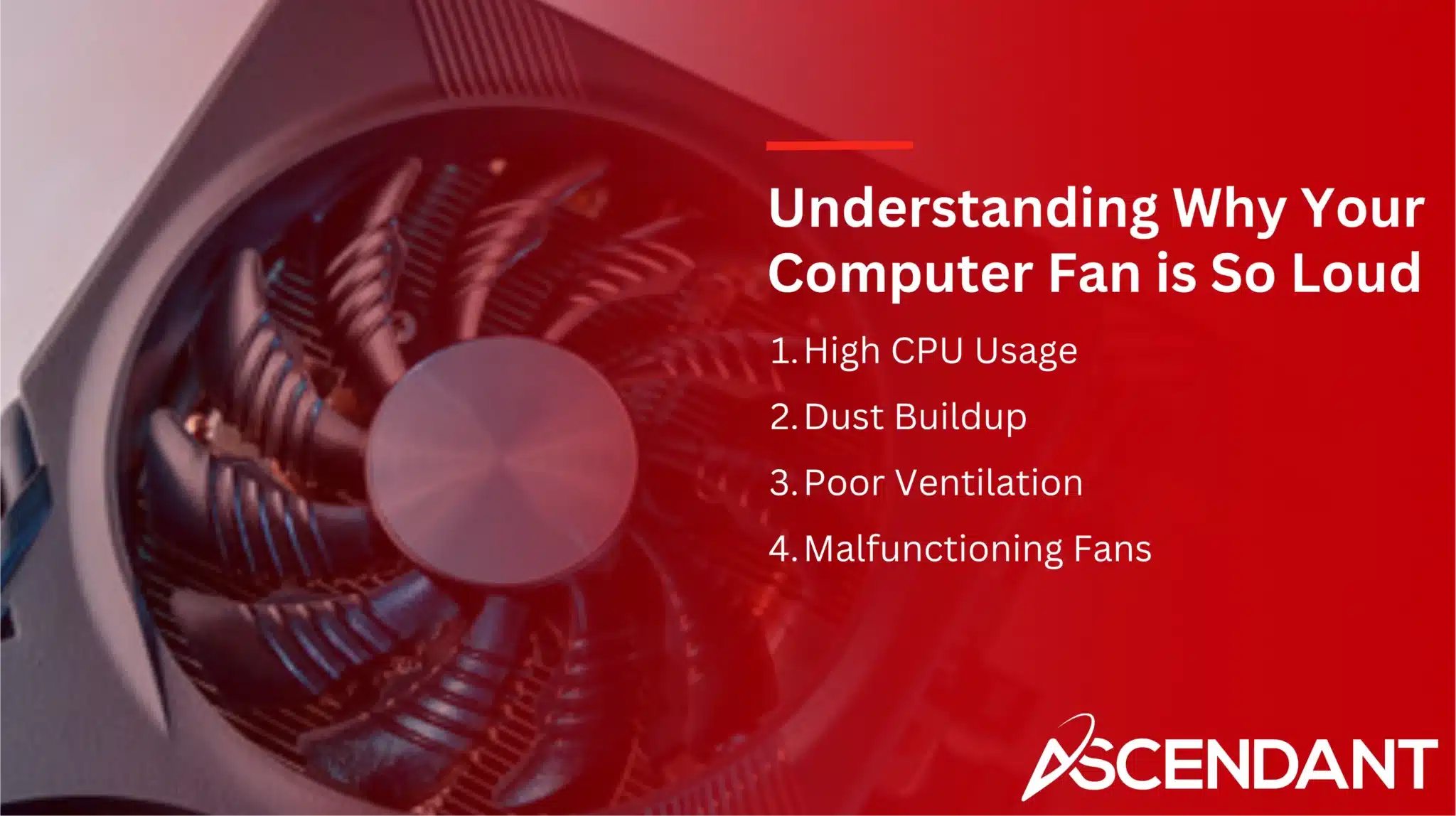 Understanding Why Your Computer Fan is So Loud

1. High CPU Usage
2. Dust Buildup
3. Poor Ventilation
4. Malfunctioning Fans

ASCENDANT